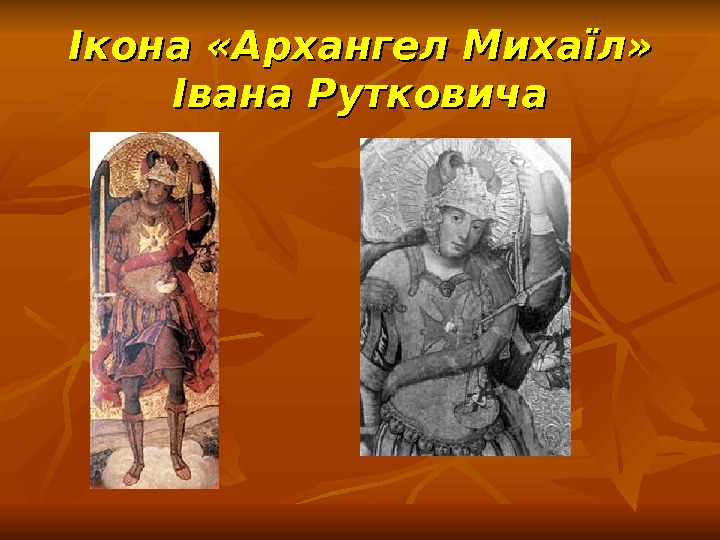 Ікона «Архангел Михаїл» Івана Рутковича